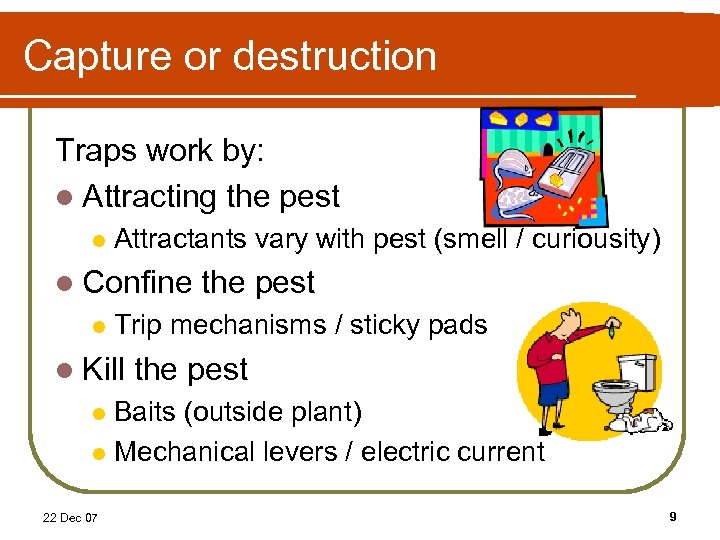 Capture or destruction

Traps work by:

- Attracting the pest
  - Attractants vary with pest (smell / curiousity)
- Confine the pest
  - Trip mechanisms / sticky pads
- Kill the pest
  - Baits (outside plant)
  - Mechanical levers / electric current

22 Dec 07

9